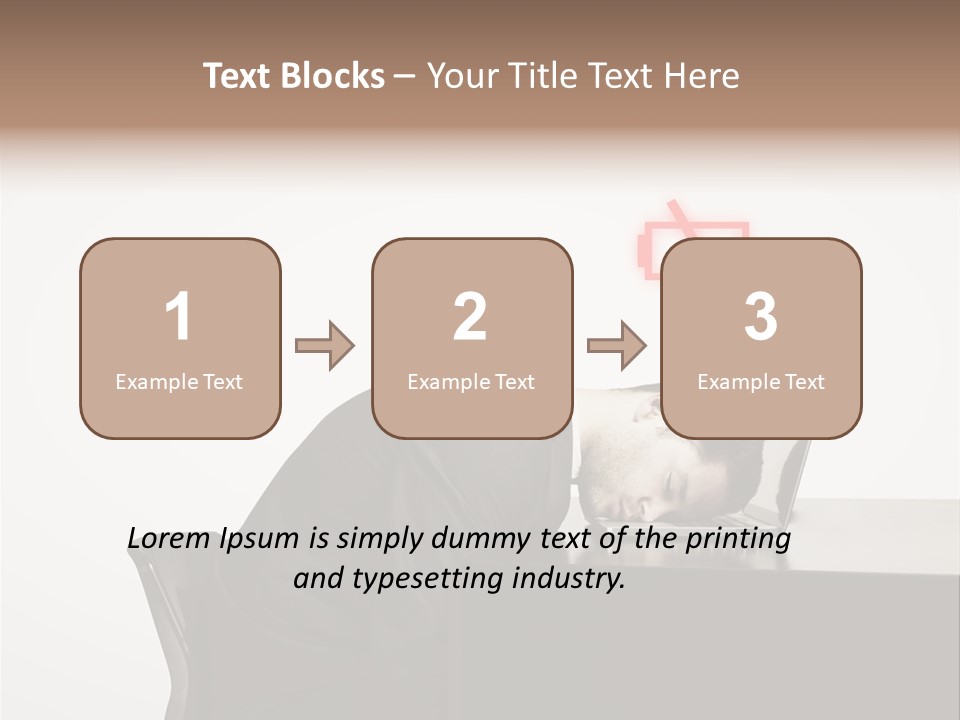 Text Blocks – Your Title Text Here

1
Example Text

2
Example Text

3
Example Text

Lorem Ipsum is simply dummy text of the printing and typesetting industry.